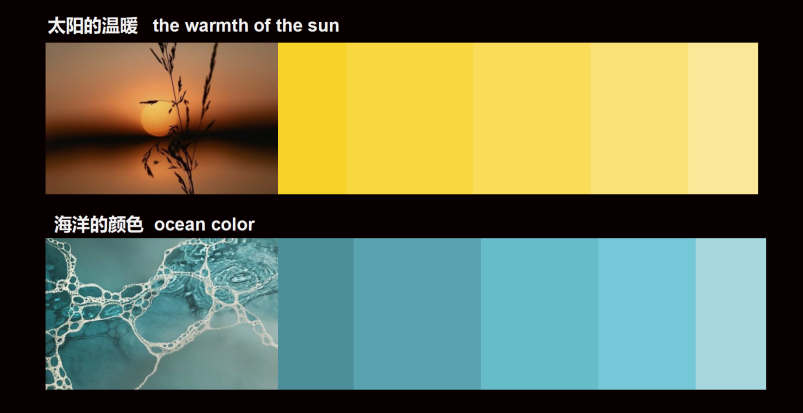 太阳的温暖 the warmth of the sun

海洋的颜色 ocean color